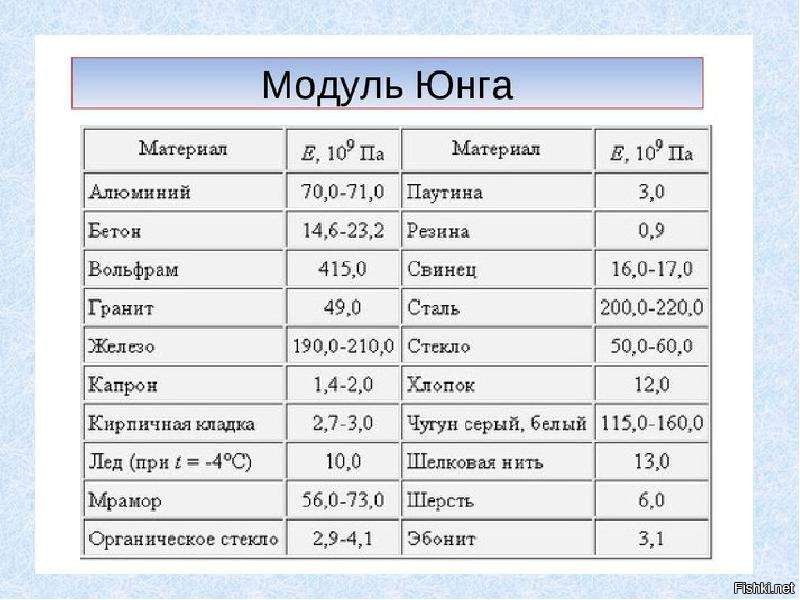 Модуль Юнга

| Материал | $E$, $10^9$ Па | Материал | $E$, $10^9$ Па |
|---|---|---|---|
| Алюминий | 70,0-71,0 | Паутина | 3,0 |
| Бетон | 14,6-23,2 | Резина | 0,9 |
| Вольфрам | 415,0 | Свинец | 16,0-17,0 |
| Гранит | 49,0 | Сталь | 200,0-220,0 |
| Железо | 190,0-210,0 | Стекло | 50,0-60,0 |
| Капрон | 1,4-2,0 | Хлопок | 12,0 |
| Кирпичная кладка | 2,7-3,0 | Чугун серый, белый | 115,0-160,0 |
| Лед (при $t$ = -4°C) | 10,0 | Шелковая нить | 13,0 |
| Мрамор | 56,0-73,0 | Шерсть | 6,0 |
| Органическое стекло | 2,9-4,1 | Эбонит | 3,1 |

Fishki.net